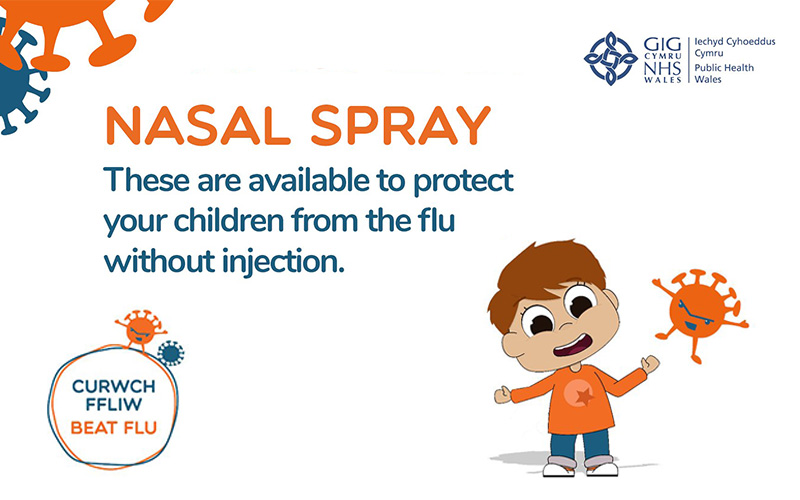 GIG CYMRU NHS WALES
Iechyd Cyhoeddus Cymru
Public Health Wales

NASAL SPRAY

These are available to protect your children from the flu without injection.

CURWCH FFLIW
BEAT FLU